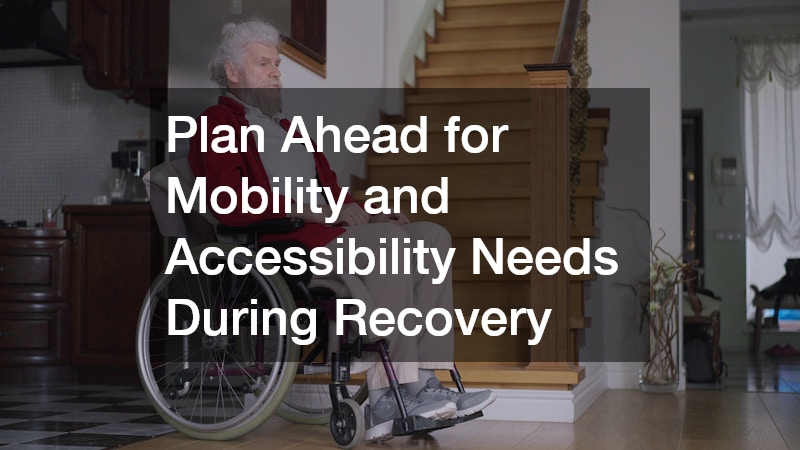 Plan Ahead for Mobility and Accessibility Needs During Recovery